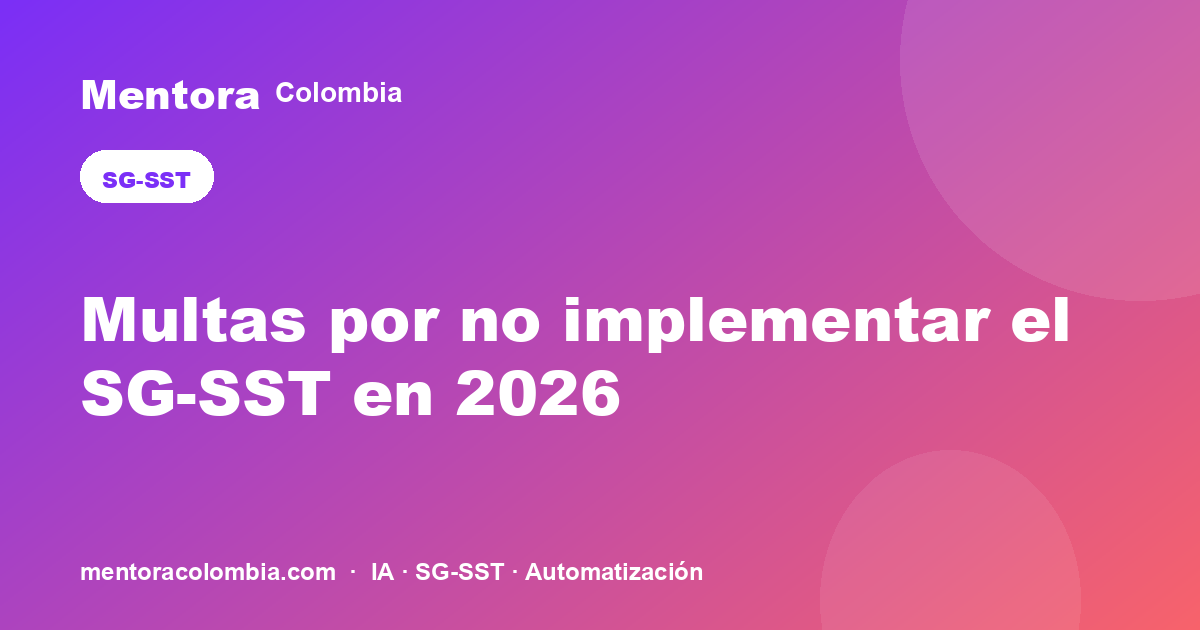 Mentora Colombia

SG-SST

Multas por no implementar el SG-SST en 2026

mentoracolombia.com · IA · SG-SST · Automatización